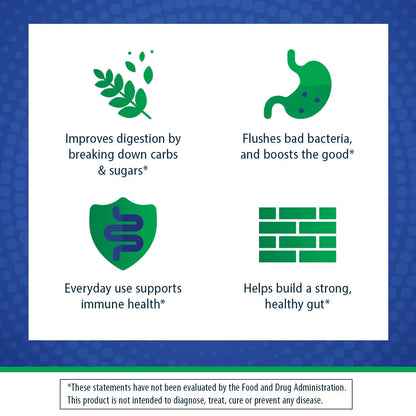 Improves digestion by breaking down carbs & sugars*

Flushes bad bacteria, and boosts the good*

Everyday use supports immune health*

Helps build a strong, healthy gut*

*These statements have not been evaluated by the Food and Drug Administration. This product is not intended to diagnose, treat, cure or prevent any disease.